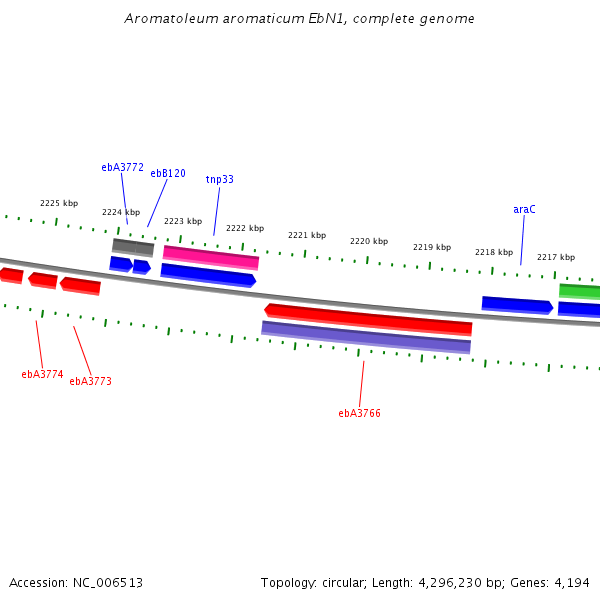 Aromatoleum aromaticum EbN1, complete genome

ebA3772
ebB120
tnp33
araC

2225 kbp
2224 kbp
2223 kbp
2222 kbp
2221 kbp
2220 kbp
2219 kbp
2218 kbp
2217 kbp

ebA3774
ebA3773
ebA3766

Accession: NC_006513

Topology: circular; Length: 4,296,230 bp; Genes: 4,194